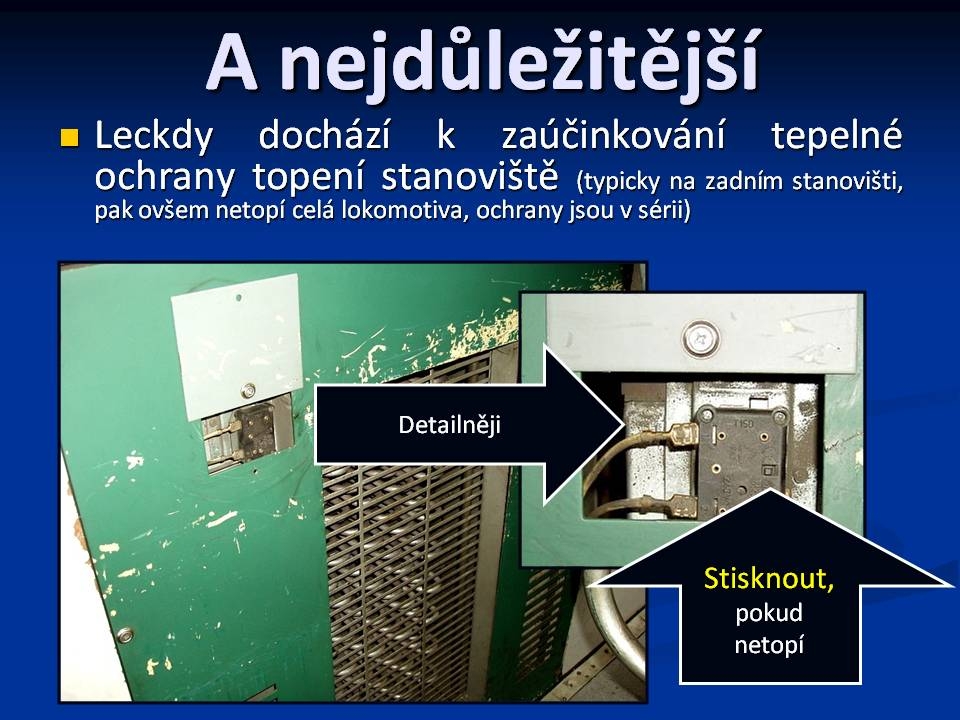 A nejdůležitější

Leckdy dochází k zaúčinkování tepelné ochrany topení stanoviště (typicky na zadním stanovišti, pak ovšem netopí celá lokomotiva, ochrany jsou v sérii)

Detailněji

Stisknout, pokud netopí